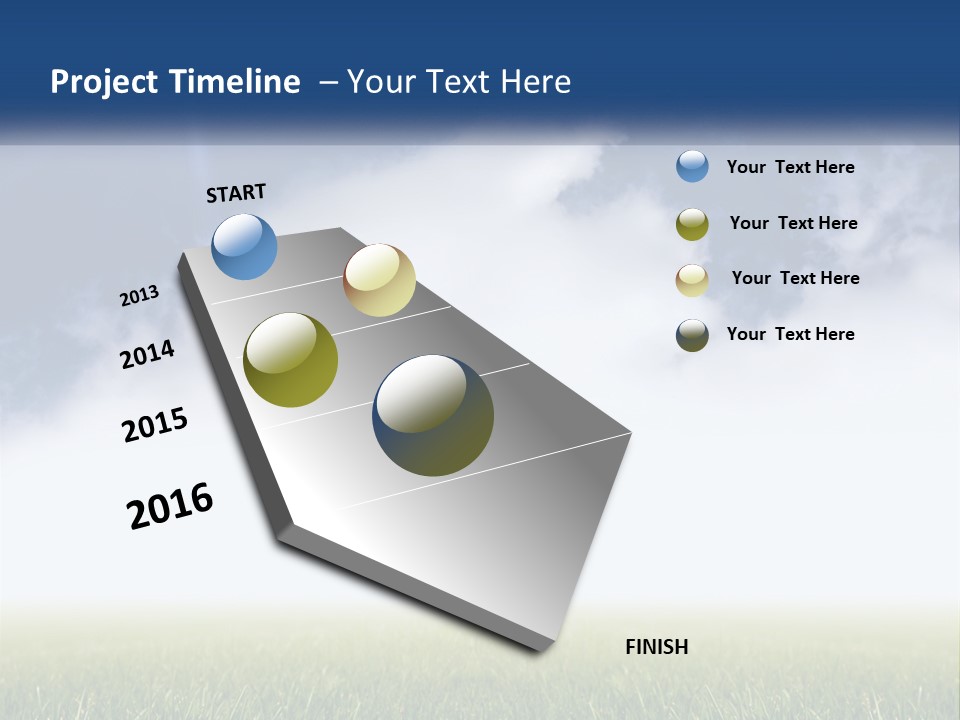 Project Timeline – Your Text Here

START

2013

2014

2015

2016

FINISH

Your Text Here

Your Text Here

Your Text Here

Your Text Here